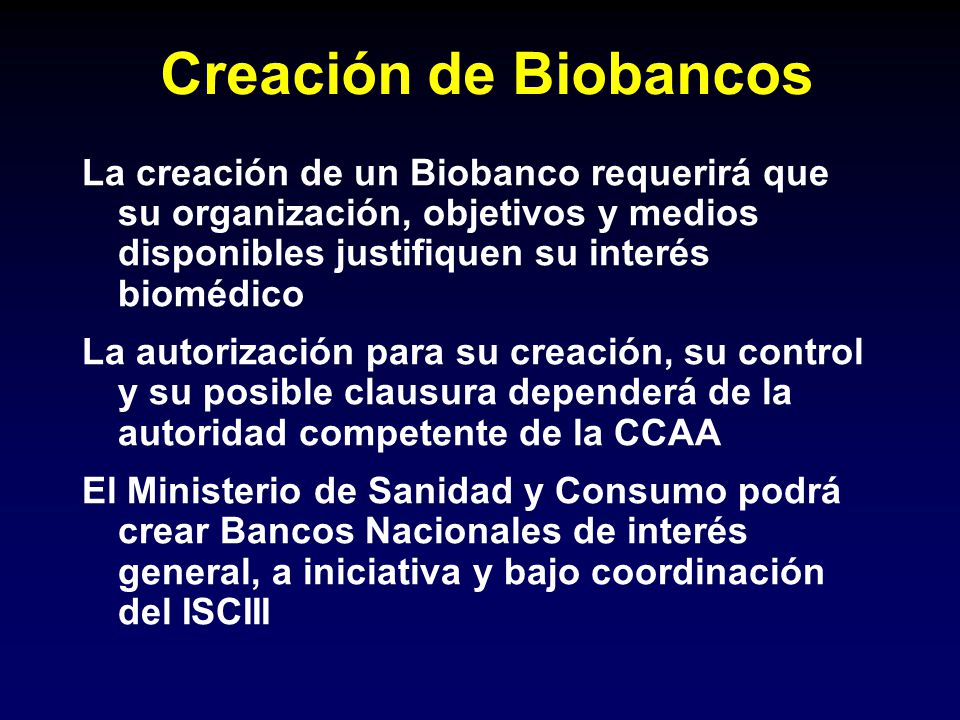 Creación de Biobancos

La creación de un Biobanco requerirá que su organización, objetivos y medios disponibles justifiquen su interés biomédico

La autorización para su creación, su control y su posible clausura dependerá de la autoridad competente de la CCAA

El Ministerio de Sanidad y Consumo podrá crear Bancos Nacionales de interés general, a iniciativa y bajo coordinación del ISCIII